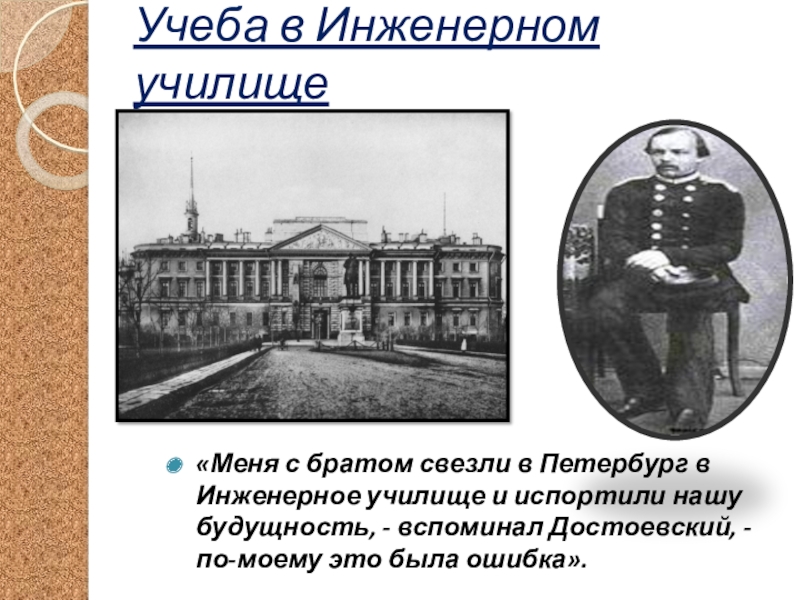 Учеба в Инженерном училище

«Меня с братом свезли в Петербург в Инженерное училище и испортили нашу будущность, - вспоминал Достоевский, - по-моему это была ошибка».